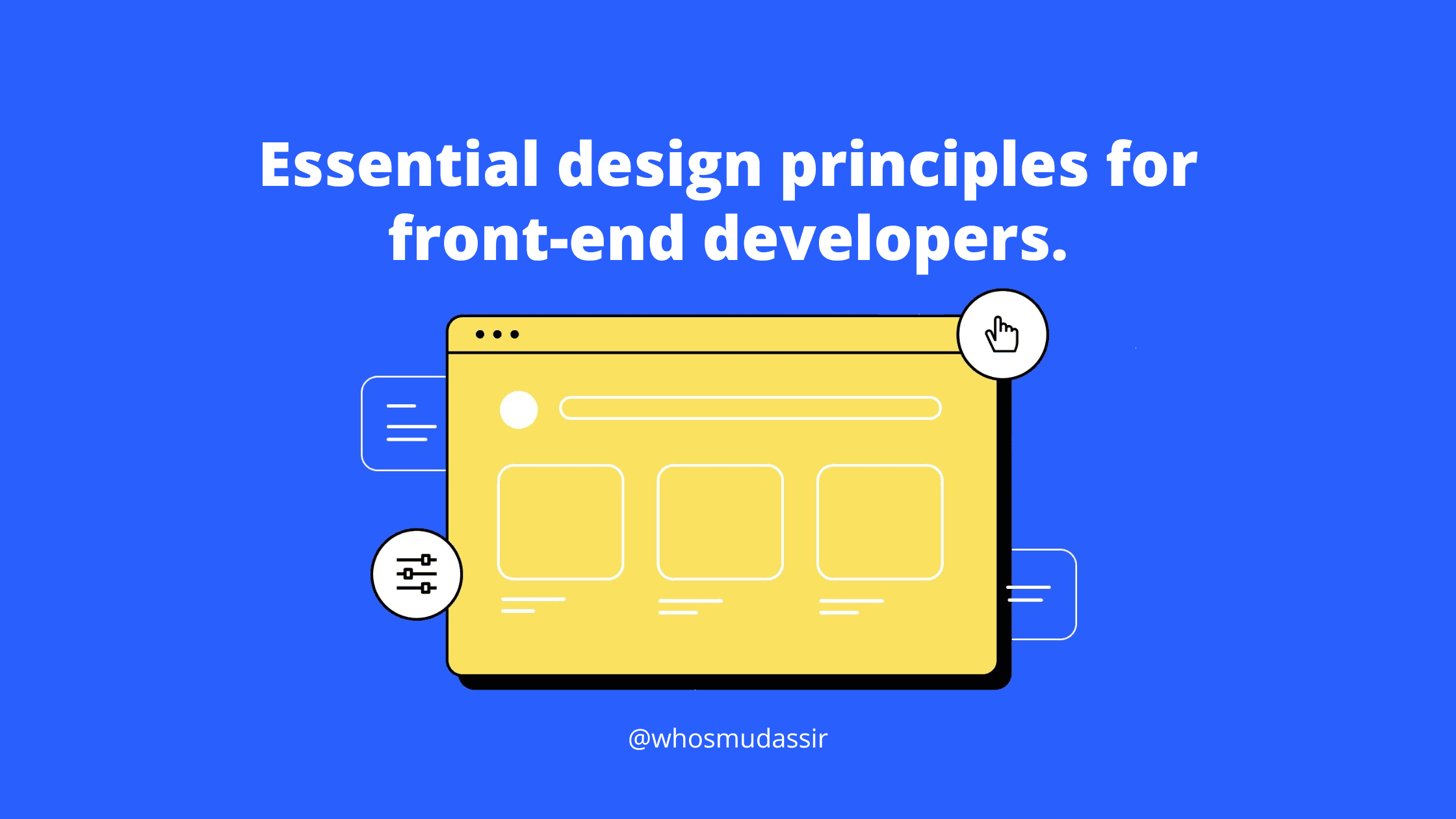 Essential design principles for front-end developers.

@whosmudassir